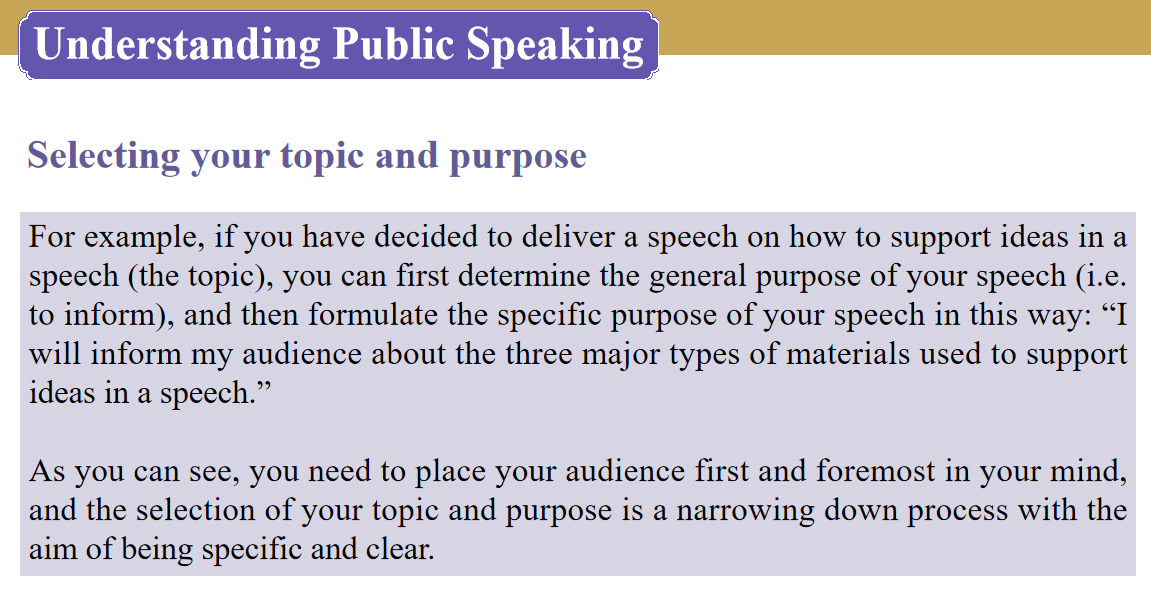 Understanding Public Speaking

Selecting your topic and purpose

For example, if you have decided to deliver a speech on how to support ideas in a speech (the topic), you can first determine the general purpose of your speech (i.e. to inform), and then formulate the specific purpose of your speech in this way: “I will inform my audience about the three major types of materials used to support ideas in a speech.”

As you can see, you need to place your audience first and foremost in your mind, and the selection of your topic and purpose is a narrowing down process with the aim of being specific and clear.